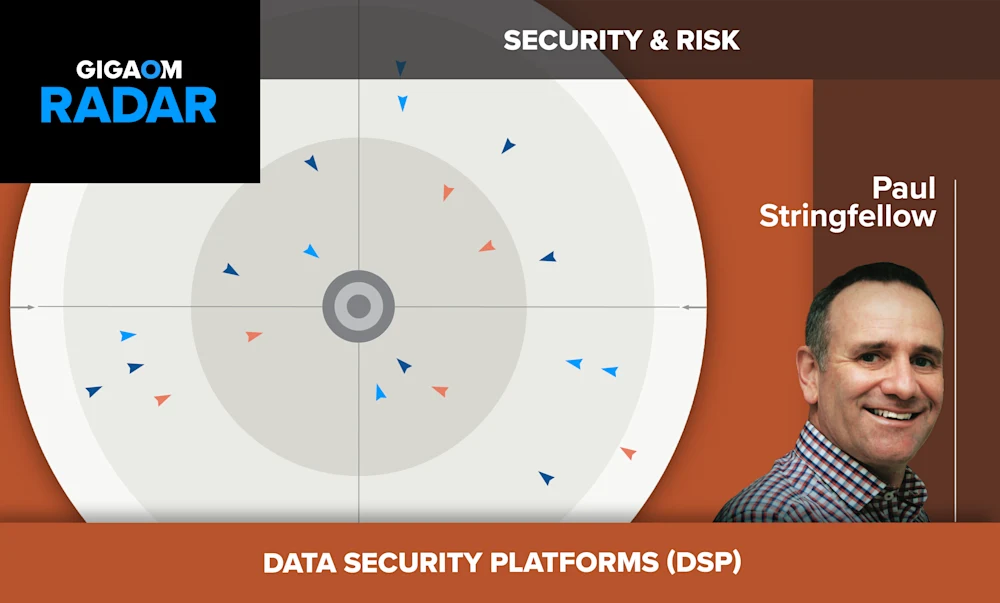 GIGAOM
RADAR

SECURITY & RISK

Paul Stringfellow

DATA SECURITY PLATFORMS (DSP)